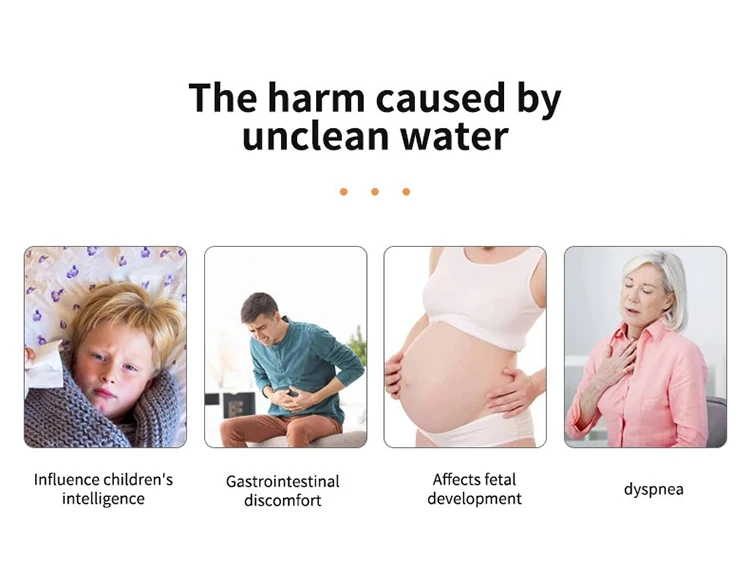 The harm caused by unclean water

Influence children's intelligence

Gastrointestinal discomfort

Affects fetal development

dyspnea